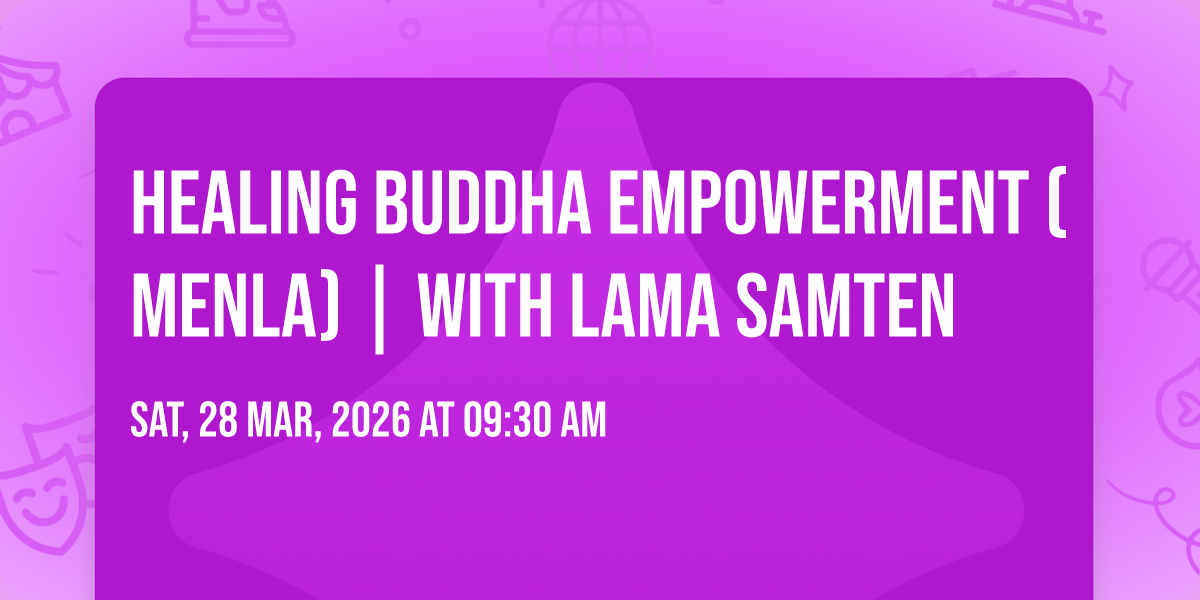 HEALING BUDDHA EMPOWERMENT ( MENLA) | WITH LAMA SAMTEN

SAT, 28 MAR, 2026 AT 09:30 AM